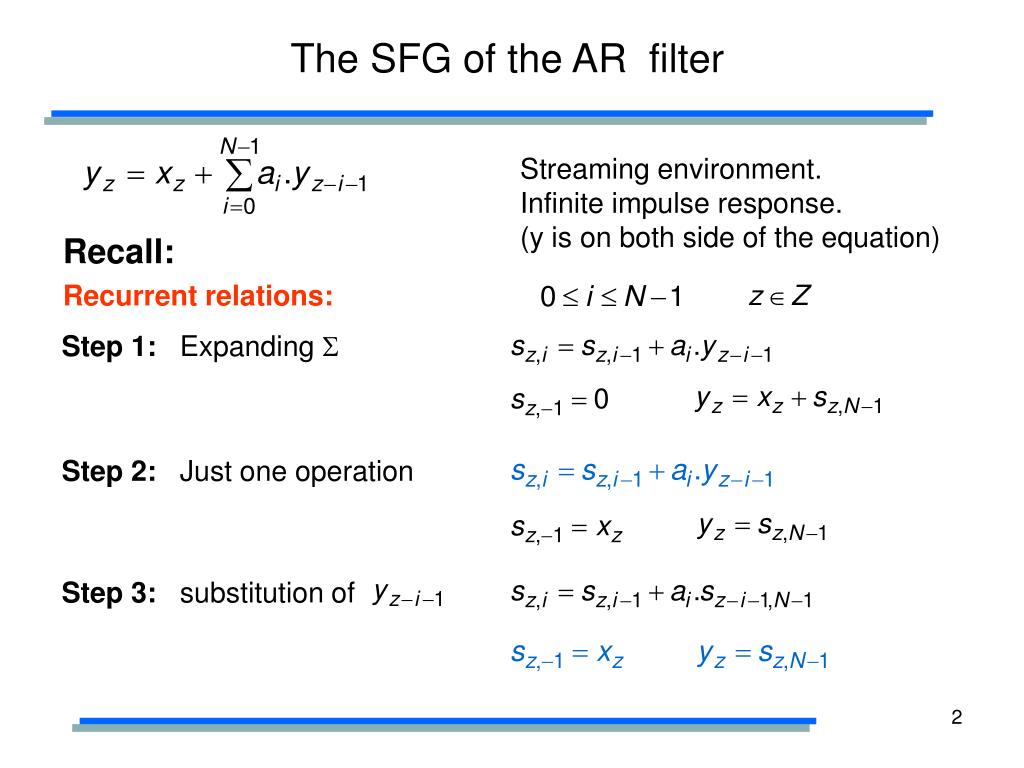 The SFG of the AR filter

$y_z = x_z + \sum_{i=0}^{N-1} a_i . y_{z-i-1}$

Streaming environment.
Infinite impulse response.
(y is on both side of the equation)

Recall:

Recurrent relations:

$0 \le i \le N-1$ $z \in Z$

Step 1: Expanding $\Sigma$

$s_{z,i} = s_{z,i-1} + a_i . y_{z-i-1}$

$s_{z,-1} = 0$ $y_z = x_z + s_{z,N-1}$

Step 2: Just one operation

$s_{z,i} = s_{z,i-1} + a_i . y_{z-i-1}$

$s_{z,-1} = x_z$ $y_z = s_{z,N-1}$

Step 3: substitution of $y_{z-i-1}$

$s_{z,i} = s_{z,i-1} + a_i . s_{z-i-1,N-1}$

$s_{z,-1} = x_z$ $y_z = s_{z,N-1}$

2